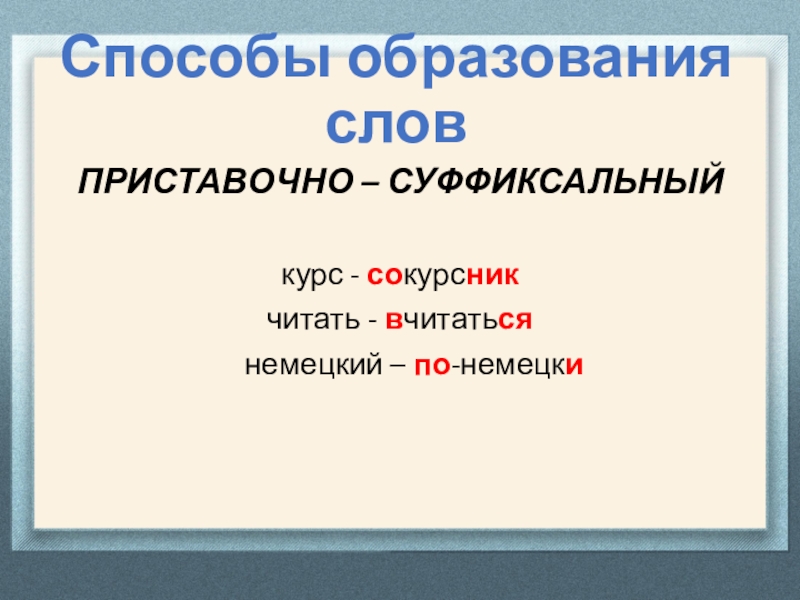 Способы образования слов

ПРИСТАВОЧНО – СУФФИКСАЛЬНЫЙ

курс - сокурсник

читать - вчитаться

немецкий – по-немецки